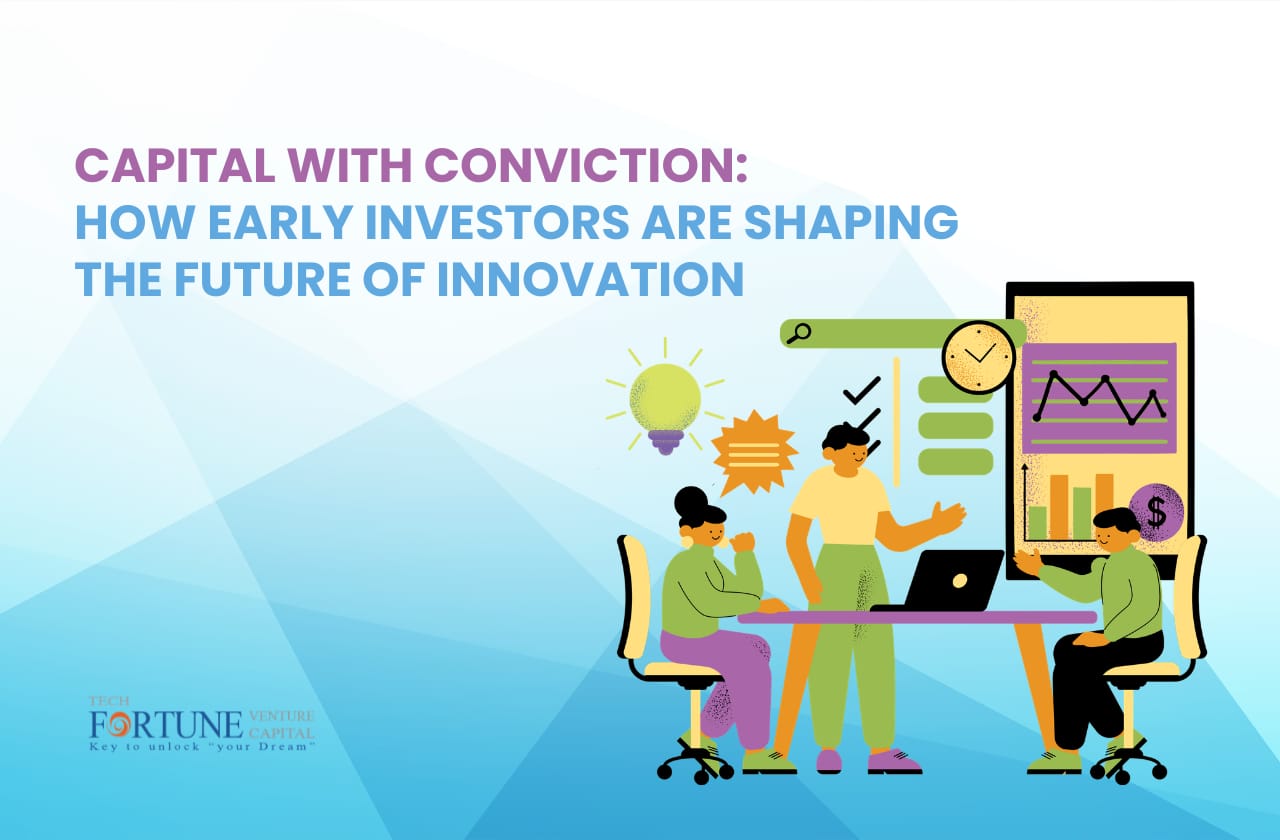 CAPITAL WITH CONVICTION:
HOW EARLY INVESTORS ARE SHAPING THE FUTURE OF INNOVATION

$

TECH
FORTUNE VENTURE CAPITAL
Key to unlock "your Dream"